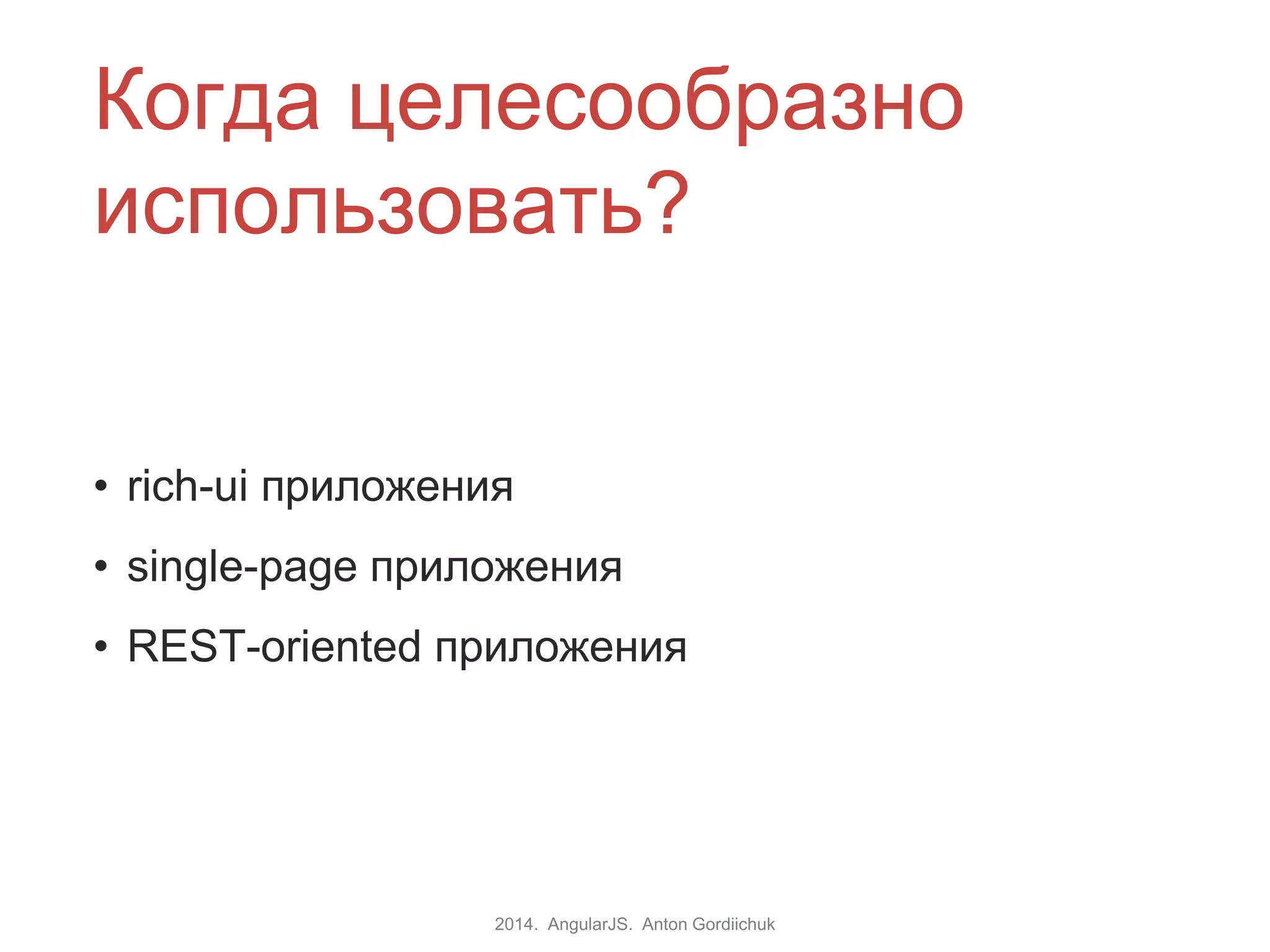 Когда целесообразно использовать?

• rich-ui приложения
• single-page приложения
• REST-oriented приложения

2014. AngularJS. Anton Gordiichuk